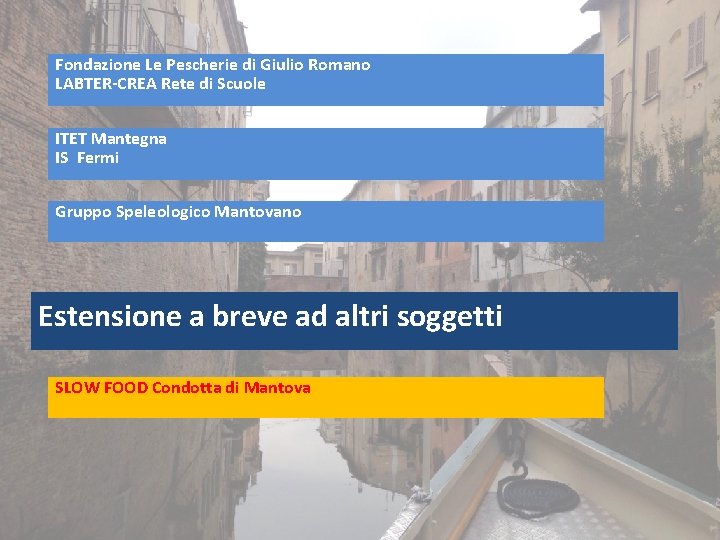 Fondazione Le Pescherie di Giulio Romano
LABTER-CREA Rete di Scuole

ITET Mantegna
IS Fermi

Gruppo Speleologico Mantovano

Estensione a breve ad altri soggetti

SLOW FOOD Condotta di Mantova